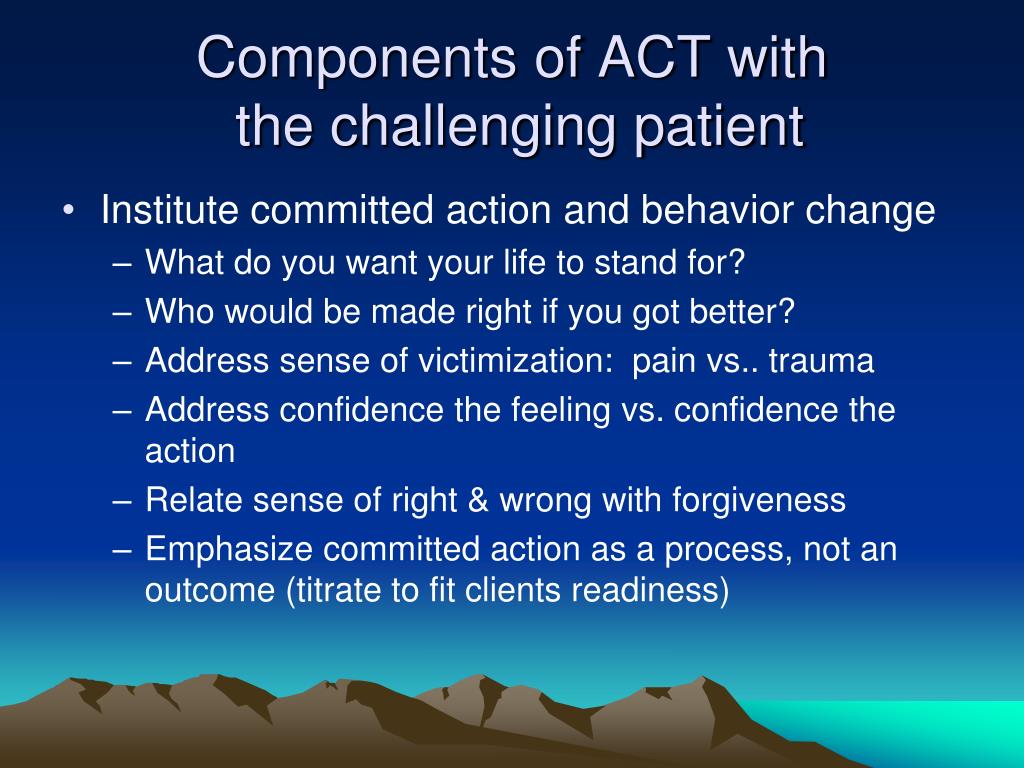 Components of ACT with the challenging patient

• Institute committed action and behavior change
– What do you want your life to stand for?
– Who would be made right if you got better?
– Address sense of victimization:  pain vs.. trauma
– Address confidence the feeling vs. confidence the action
– Relate sense of right & wrong with forgiveness
– Emphasize committed action as a process, not an outcome (titrate to fit clients readiness)